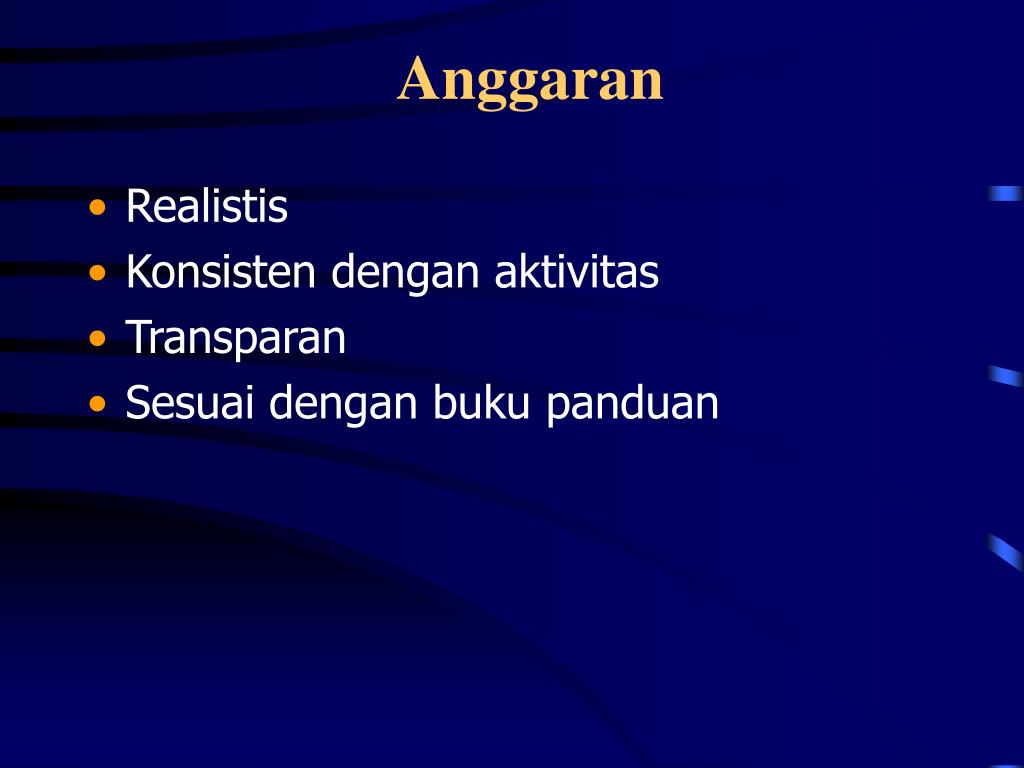 Anggaran

• Realistis
• Konsisten dengan aktivitas
• Transparan
• Sesuai dengan buku panduan